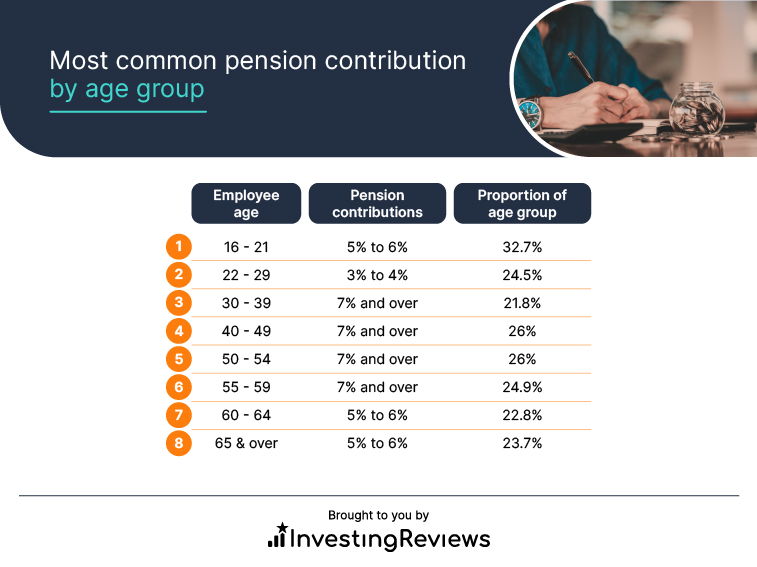 Most common pension contribution by age group

| | Employee age | Pension contributions | Proportion of age group |
|---|---|---|---|
| 1 | 16 - 21 | 5% to 6% | 32.7% |
| 2 | 22 - 29 | 3% to 4% | 24.5% |
| 3 | 30 - 39 | 7% and over | 21.8% |
| 4 | 40 - 49 | 7% and over | 26% |
| 5 | 50 - 54 | 7% and over | 26% |
| 6 | 55 - 59 | 7% and over | 24.9% |
| 7 | 60 - 64 | 5% to 6% | 22.8% |
| 8 | 65 & over | 5% to 6% | 23.7% |

Brought to you by
InvestingReviews